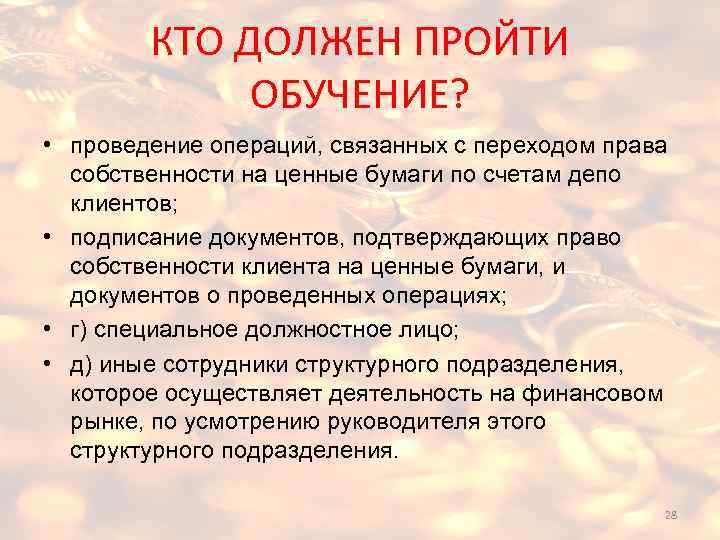 КТО ДОЛЖЕН ПРОЙТИ ОБУЧЕНИЕ?

• проведение операций, связанных с переходом права собственности на ценные бумаги по счетам депо клиентов;
• подписание документов, подтверждающих право собственности клиента на ценные бумаги, и документов о проведенных операциях;
• г) специальное должностное лицо;
• д) иные сотрудники структурного подразделения, которое осуществляет деятельность на финансовом рынке, по усмотрению руководителя этого структурного подразделения.

28